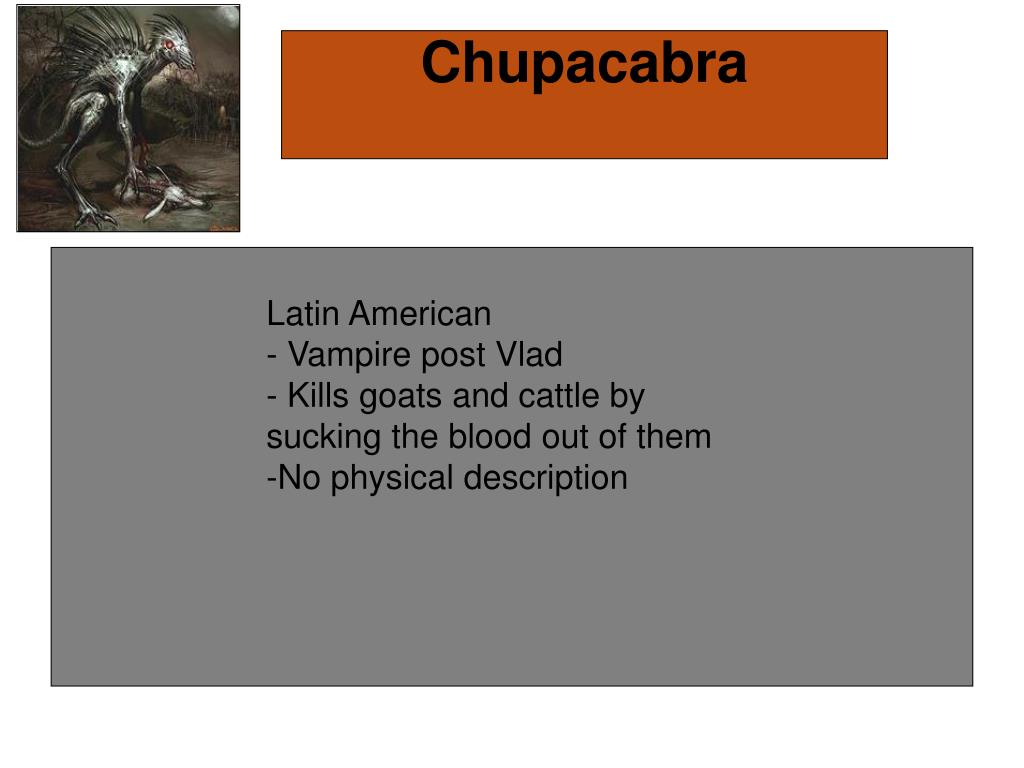 Chupacabra

Latin American
- Vampire post Vlad
- Kills goats and cattle by sucking the blood out of them
-No physical description